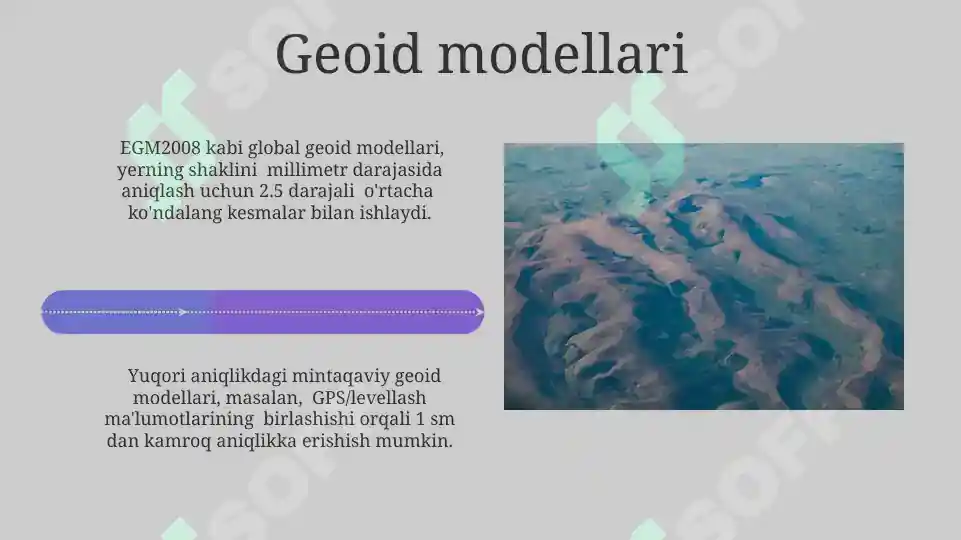 Geoid modellari

EGM2008 kabi global geoid modellari, yerning shaklini millimetr darajasida aniqlash uchun 2.5 darajali o'rtacha ko'ndalang kesmalar bilan ishlaydi.

Yuqori aniqlikdagi mintaqaviy geoid modellari, masalan, GPS/levellash ma'lumotlarining birlashishi orqali 1 sm dan kamroq aniqlikka erishish mumkin.